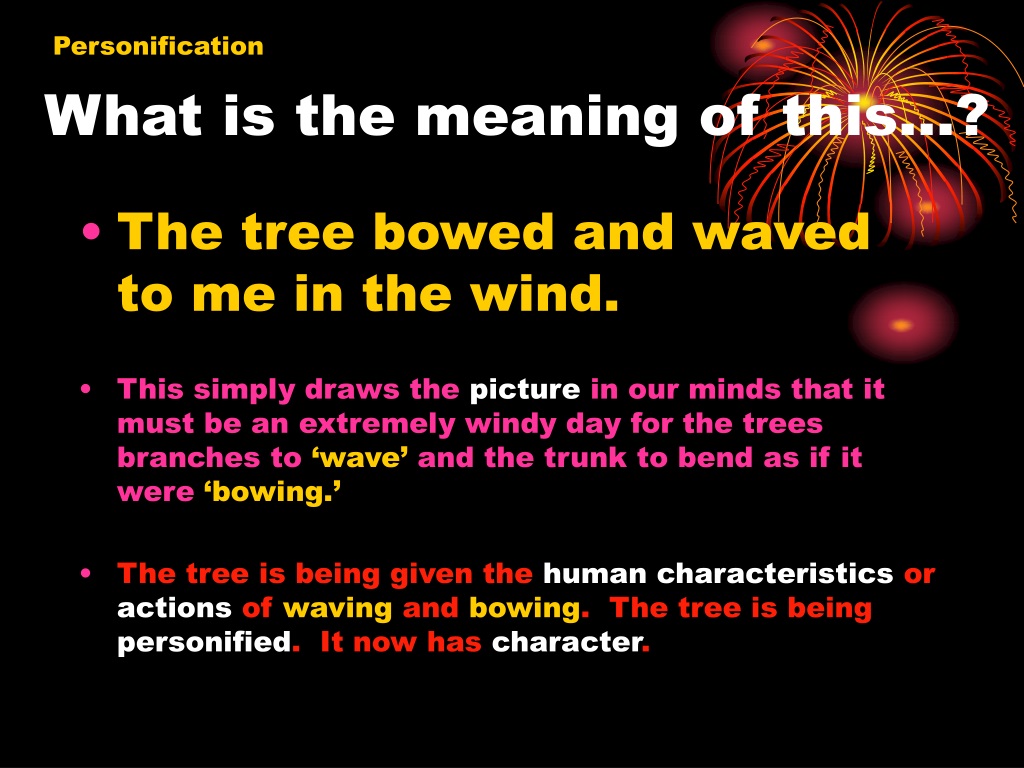 Personification

What is the meaning of this…?

• The tree bowed and waved to me in the wind.

• This simply draws the picture in our minds that it must be an extremely windy day for the trees branches to ‘wave’ and the trunk to bend as if it were ‘bowing.’

• The tree is being given the human characteristics or actions of waving and bowing. The tree is being personified. It now has character.